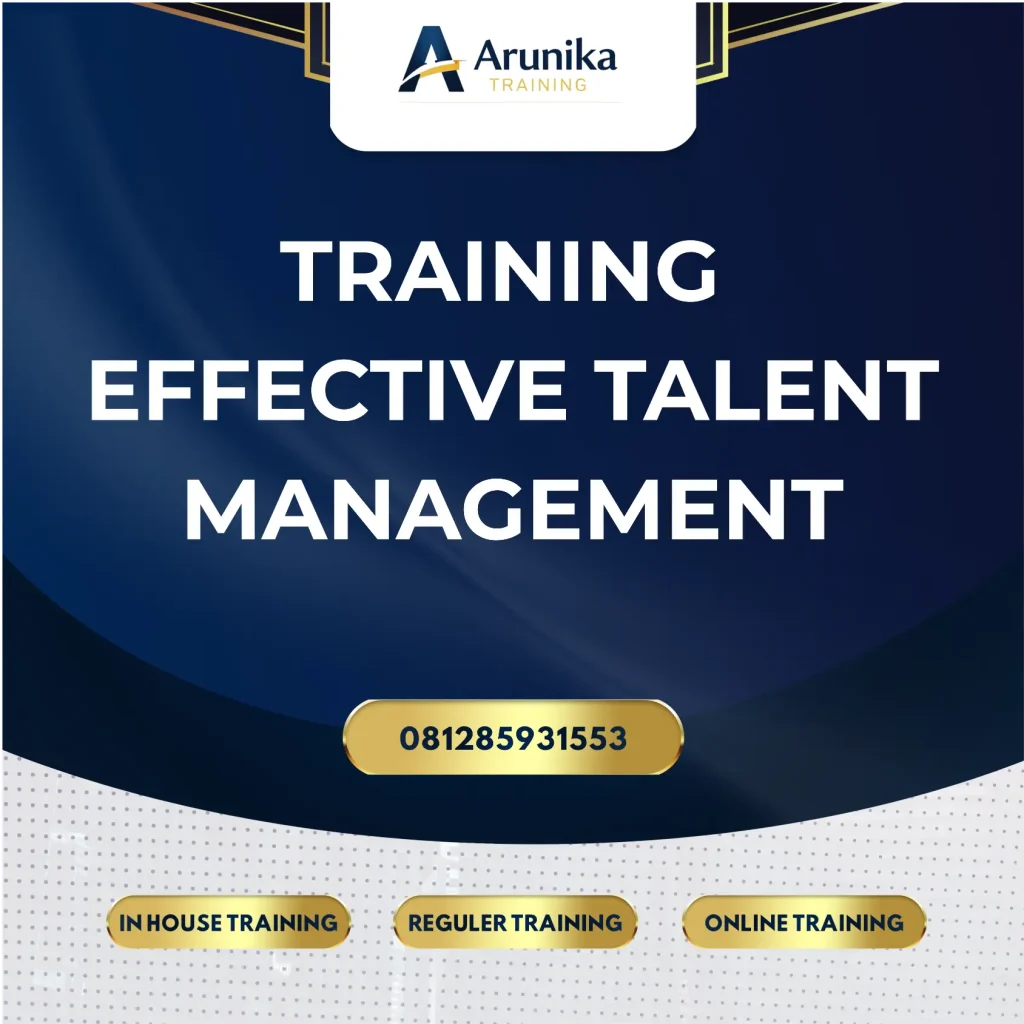 Arunika
TRAINING

TRAINING
EFFECTIVE TALENT
MANAGEMENT

081285931553

IN HOUSE TRAINING
REGULER TRAINING
ONLINE TRAINING